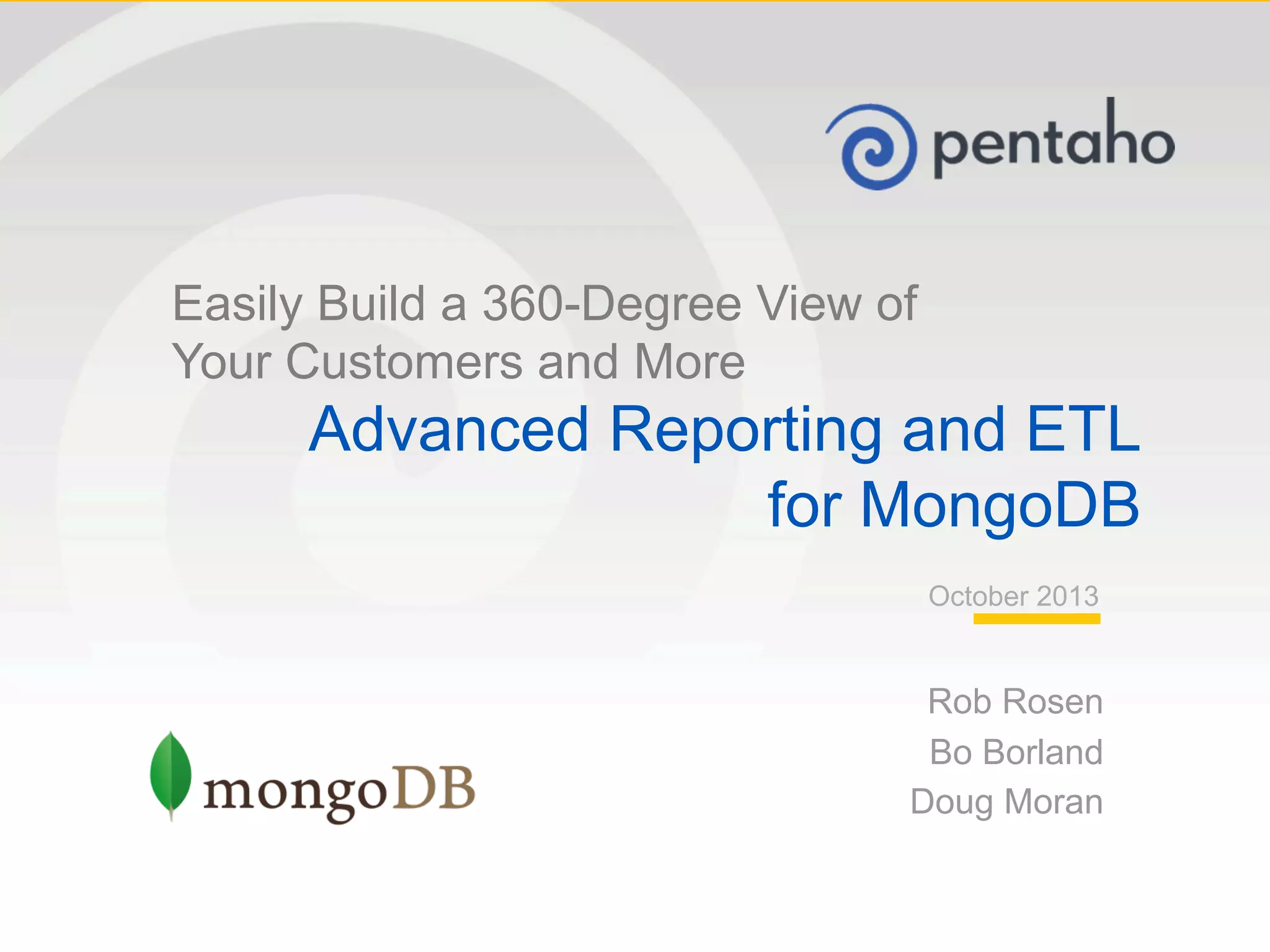 pentaho

Easily Build a 360-Degree View of Your Customers and More

Advanced Reporting and ETL for MongoDB

October 2013

Rob Rosen
Bo Borland
Doug Moran

mongoDB